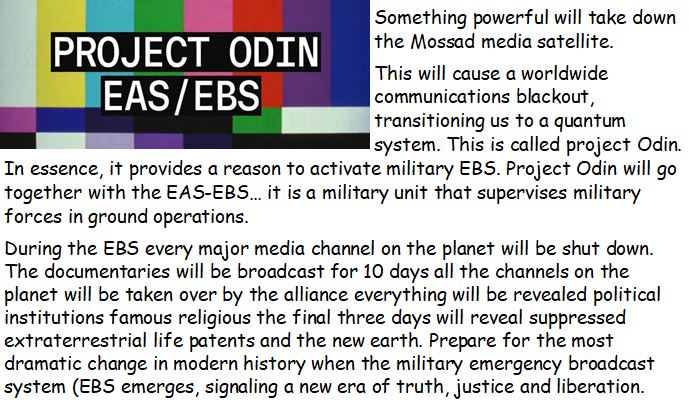 PROJECT ODIN
EAS/EBS

Something powerful will take down the Mossad media satellite.

This will cause a worldwide communications blackout, transitioning us to a quantum system. This is called project Odin. In essence, it provides a reason to activate military EBS. Project Odin will go together with the EAS-EBS... it is a military unit that supervises military forces in ground operations.

During the EBS every major media channel on the planet will be shut down. The documentaries will be broadcast for 10 days all the channels on the planet will be taken over by the alliance everything will be revealed political institutions famous religious the final three days will reveal suppressed extraterrestrial life patents and the new earth. Prepare for the most dramatic change in modern history when the military emergency broadcast system (EBS emerges, signaling a new era of truth, justice and liberation.